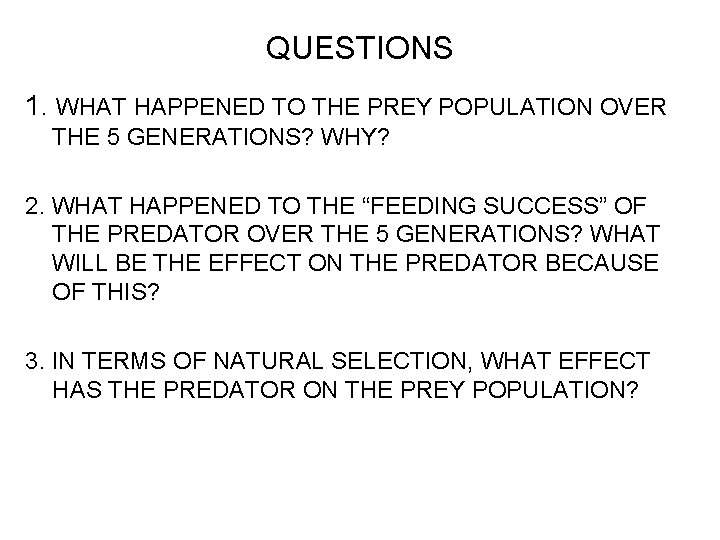 QUESTIONS

1. WHAT HAPPENED TO THE PREY POPULATION OVER THE 5 GENERATIONS? WHY?

2. WHAT HAPPENED TO THE “FEEDING SUCCESS” OF THE PREDATOR OVER THE 5 GENERATIONS? WHAT WILL BE THE EFFECT ON THE PREDATOR BECAUSE OF THIS?

3. IN TERMS OF NATURAL SELECTION, WHAT EFFECT HAS THE PREDATOR ON THE PREY POPULATION?